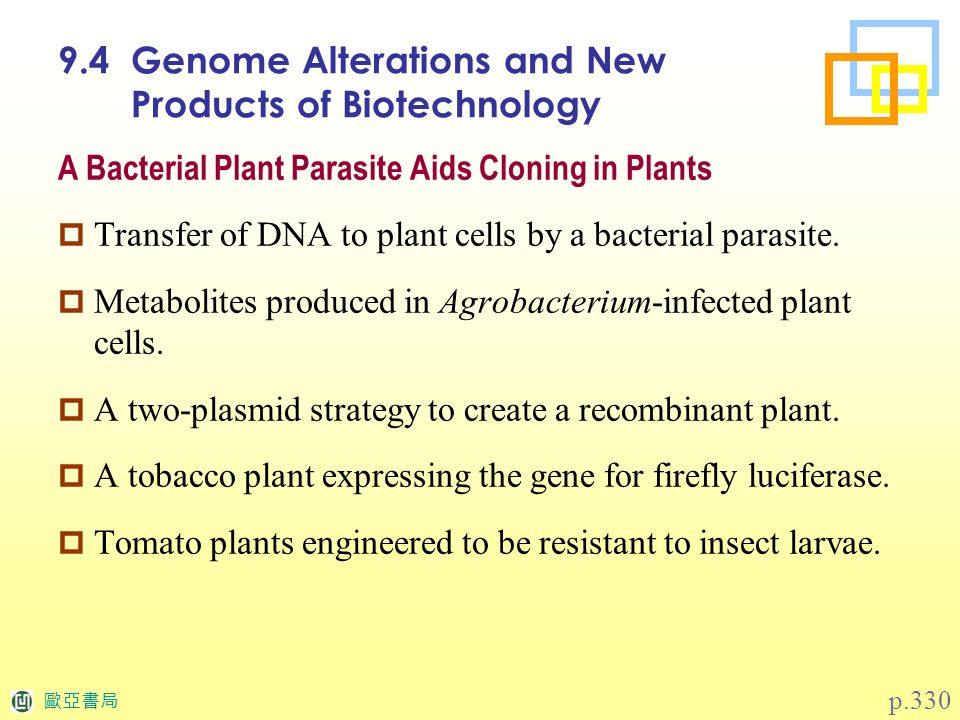 9.4 Genome Alterations and New Products of Biotechnology

A Bacterial Plant Parasite Aids Cloning in Plants

Transfer of DNA to plant cells by a bacterial parasite.

Metabolites produced in Agrobacterium-infected plant cells.

A two-plasmid strategy to create a recombinant plant.

A tobacco plant expressing the gene for firefly luciferase.

Tomato plants engineered to be resistant to insect larvae.

歐亞書局

p.330